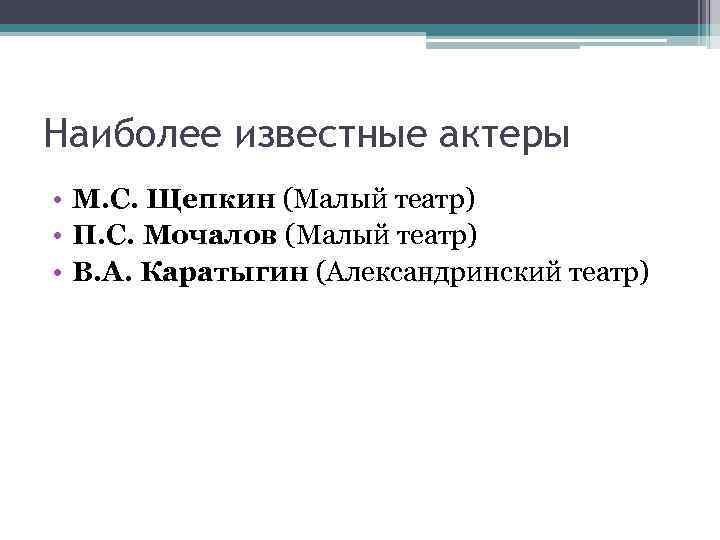 Наиболее известные актеры

• М.С. Щепкин (Малый театр)
• П.С. Мочалов (Малый театр)
• В.А. Каратыгин (Александринский театр)